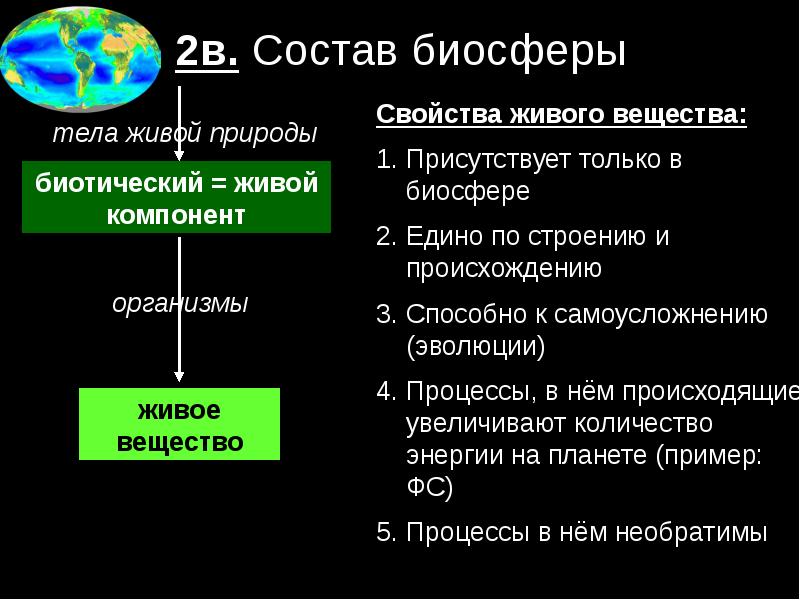 2в. Состав биосферы

тела живой природы

биотический = живой компонент

организмы

живое вещество

Свойства живого вещества:

1. Присутствует только в биосфере

2. Едино по строению и происхождению

3. Способно к самоусложнению (эволюции)

4. Процессы, в нём происходящие увеличивают количество энергии на планете (пример: ФС)

5. Процессы в нём необратимы